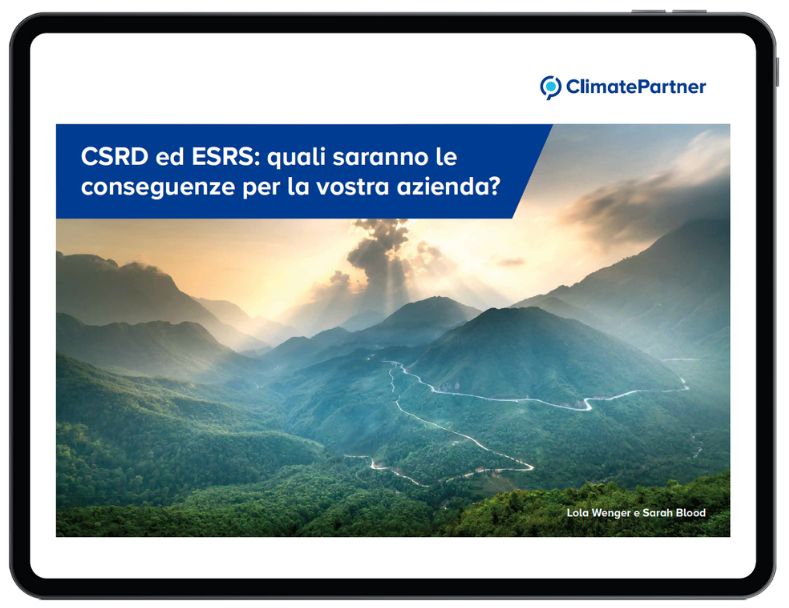 ClimatePartner

CSRD ed ESRS: quali saranno le conseguenze per la vostra azienda?

Lola Wenger e Sarah Blood